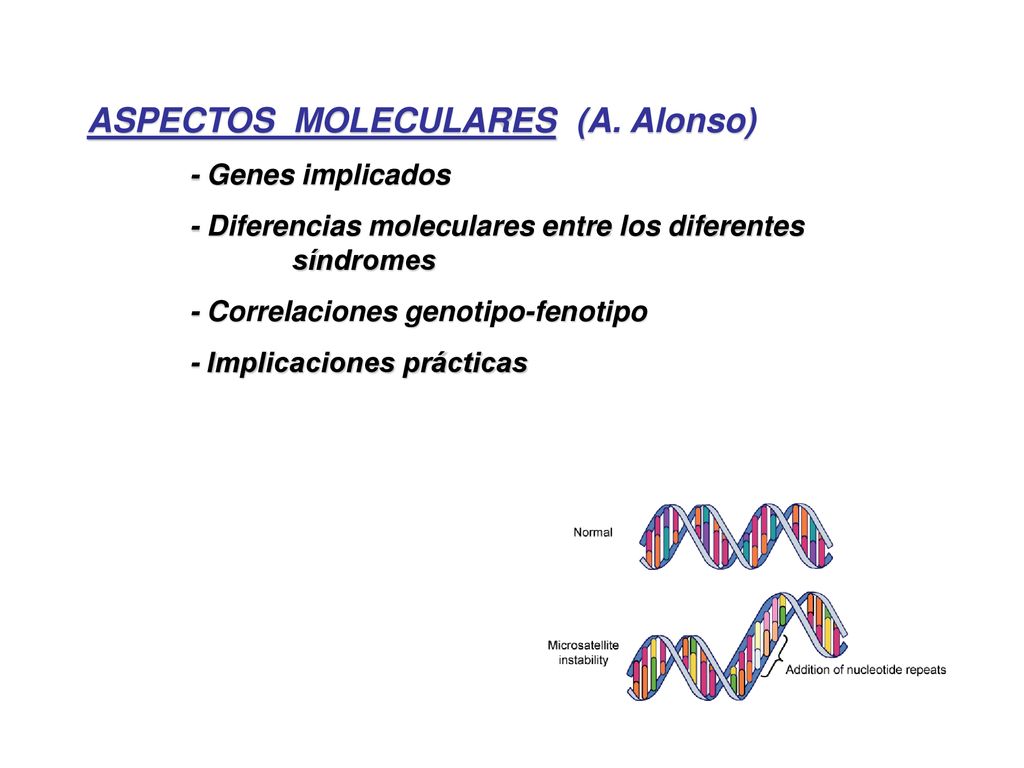 ASPECTOS MOLECULARES (A. Alonso)

- Genes implicados

- Diferencias moleculares entre los diferentes síndromes

- Correlaciones genotipo-fenotipo

- Implicaciones prácticas

Normal

Microsatellite instability

Addition of nucleotide repeats